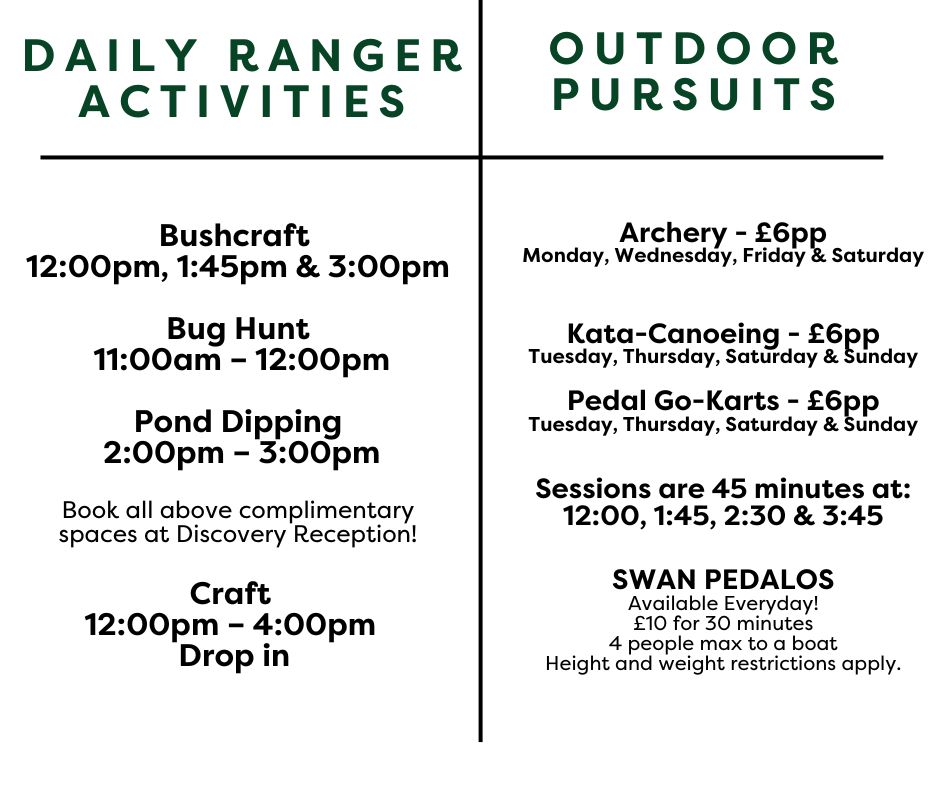 DAILY RANGER ACTIVITIES

Bushcraft
12:00pm, 1:45pm & 3:00pm

Bug Hunt
11:00am – 12:00pm

Pond Dipping
2:00pm – 3:00pm

Book all above complimentary spaces at Discovery Reception!

Craft
12:00pm – 4:00pm
Drop in

OUTDOOR PURSUITS

Archery - £6pp
Monday, Wednesday, Friday & Saturday

Kata-Canoeing - £6pp
Tuesday, Thursday, Saturday & Sunday

Pedal Go-Karts - £6pp
Tuesday, Thursday, Saturday & Sunday

Sessions are 45 minutes at:
12:00, 1:45, 2:30 & 3:45

SWAN PEDALOS
Available Everyday!
£10 for 30 minutes
4 people max to a boat
Height and weight restrictions apply.